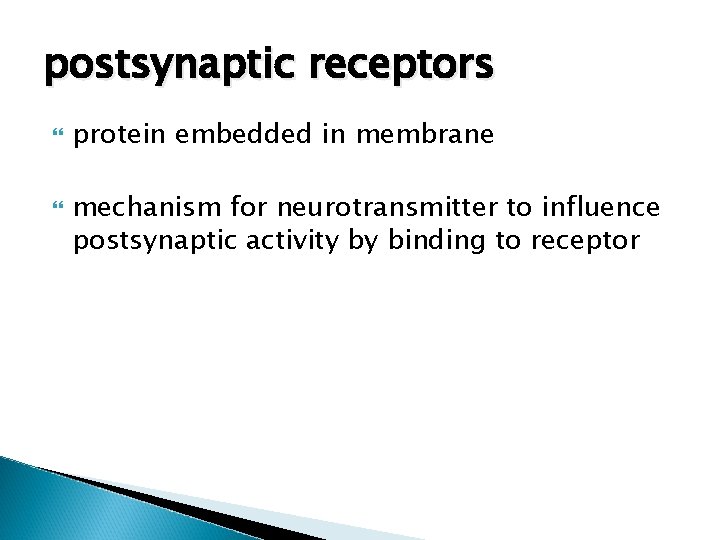 postsynaptic receptors

protein embedded in membrane

mechanism for neurotransmitter to influence postsynaptic activity by binding to receptor